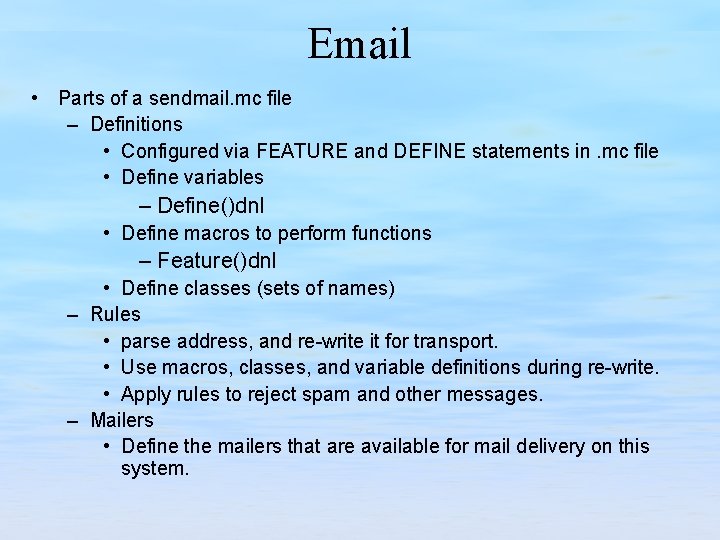 Email

• Parts of a sendmail.mc file
– Definitions
• Configured via FEATURE and DEFINE statements in .mc file
• Define variables
– Define()dnl
• Define macros to perform functions
– Feature()dnl
• Define classes (sets of names)
– Rules
• parse address, and re-write it for transport.
• Use macros, classes, and variable definitions during re-write.
• Apply rules to reject spam and other messages.
– Mailers
• Define the mailers that are available for mail delivery on this system.